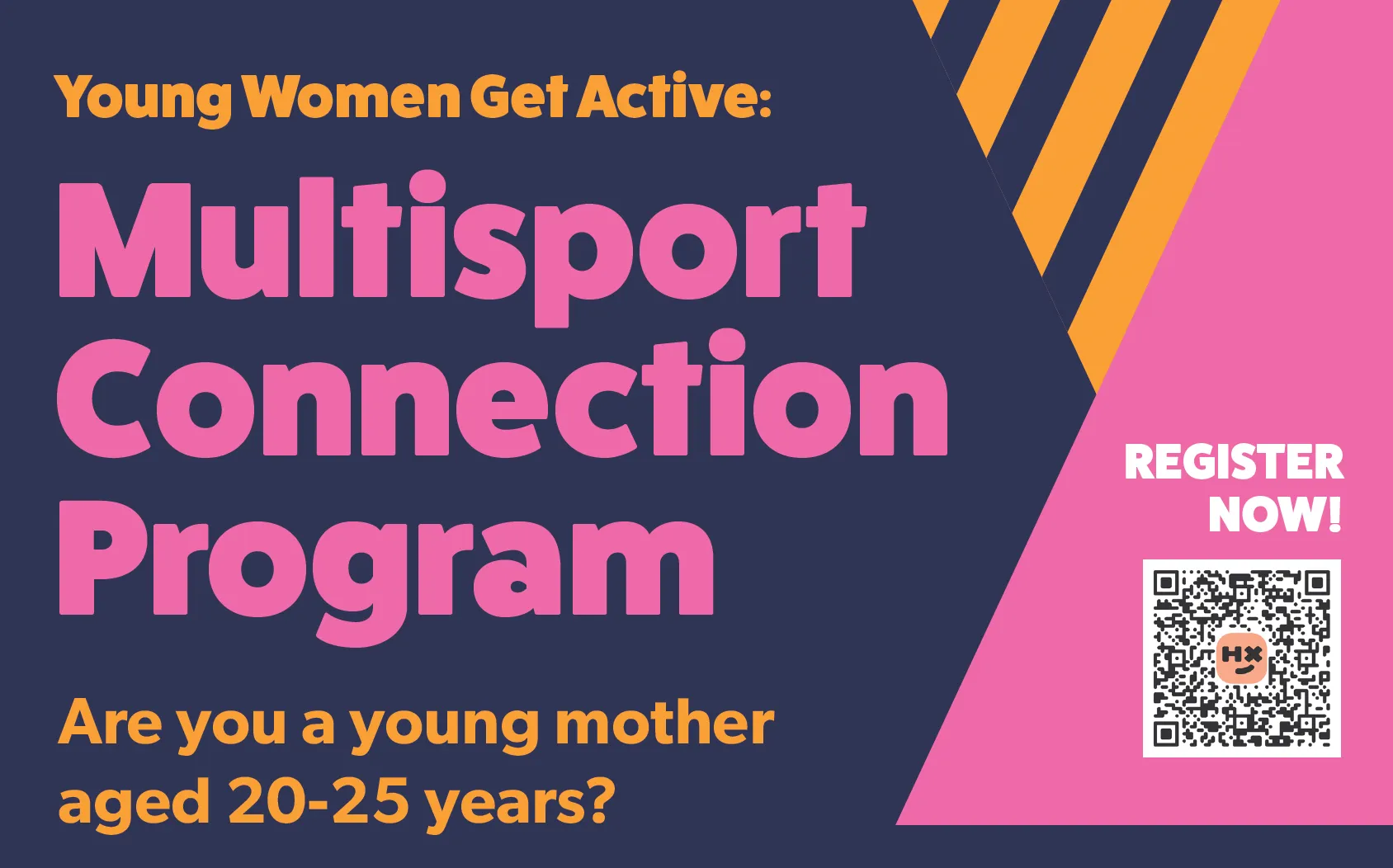 Young Women Get Active:

Multisport Connection Program

Are you a young mother aged 20-25 years?

REGISTER NOW!

HX